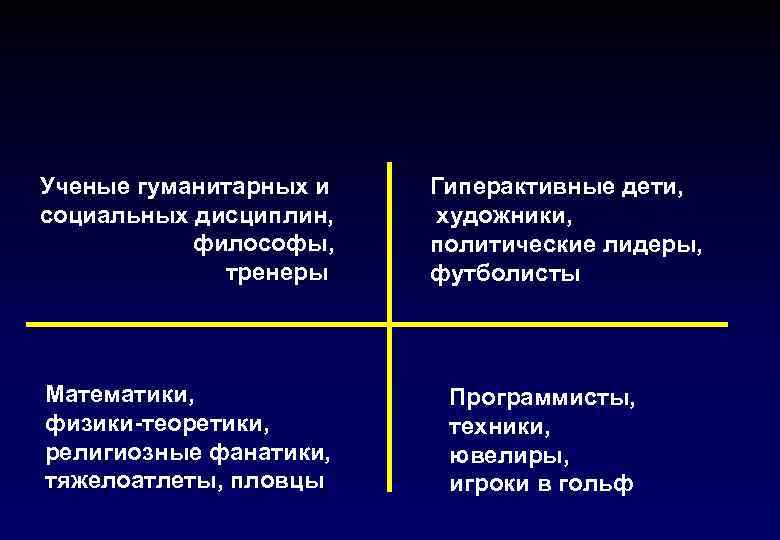 Ученые гуманитарных и социальных дисциплин, философы, тренеры

Гиперактивные дети, художники, политические лидеры, футболисты

Математики, физики-теоретики, религиозные фанатики, тяжелоатлеты, пловцы

Программисты, техники, ювелиры, игроки в гольф